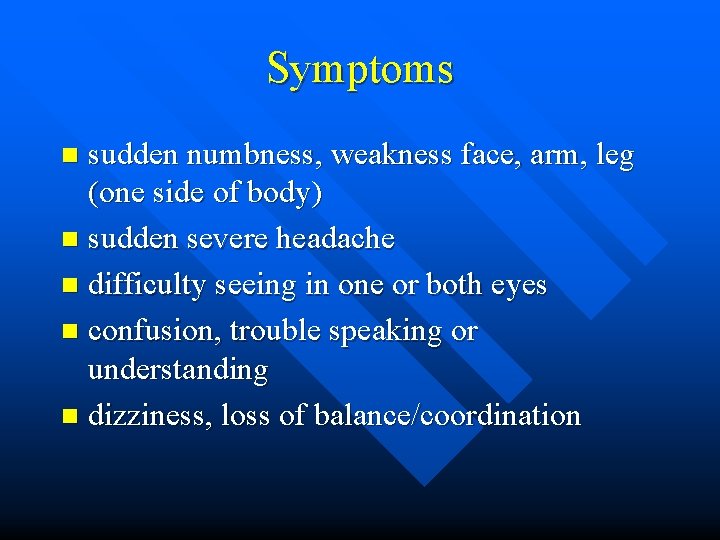 Symptoms

- sudden numbness, weakness face, arm, leg (one side of body)
- sudden severe headache
- difficulty seeing in one or both eyes
- confusion, trouble speaking or understanding
- dizziness, loss of balance/coordination